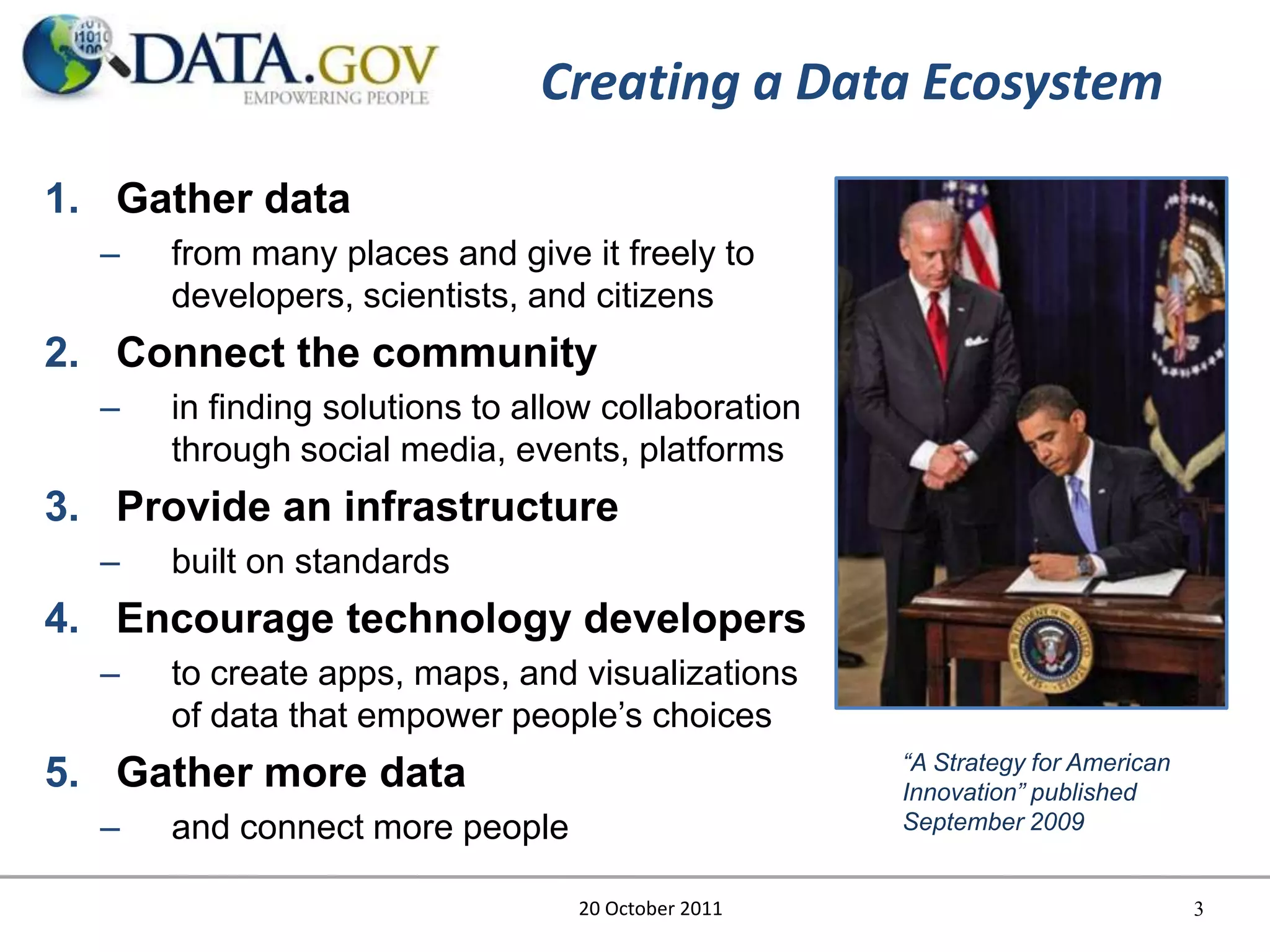 DATA.GOV
EMPOWERING PEOPLE

Creating a Data Ecosystem

1. Gather data
– from many places and give it freely to developers, scientists, and citizens

2. Connect the community
– in finding solutions to allow collaboration through social media, events, platforms

3. Provide an infrastructure
– built on standards

4. Encourage technology developers
– to create apps, maps, and visualizations of data that empower people's choices

5. Gather more data
– and connect more people

"A Strategy for American Innovation" published September 2009

20 October 2011

3